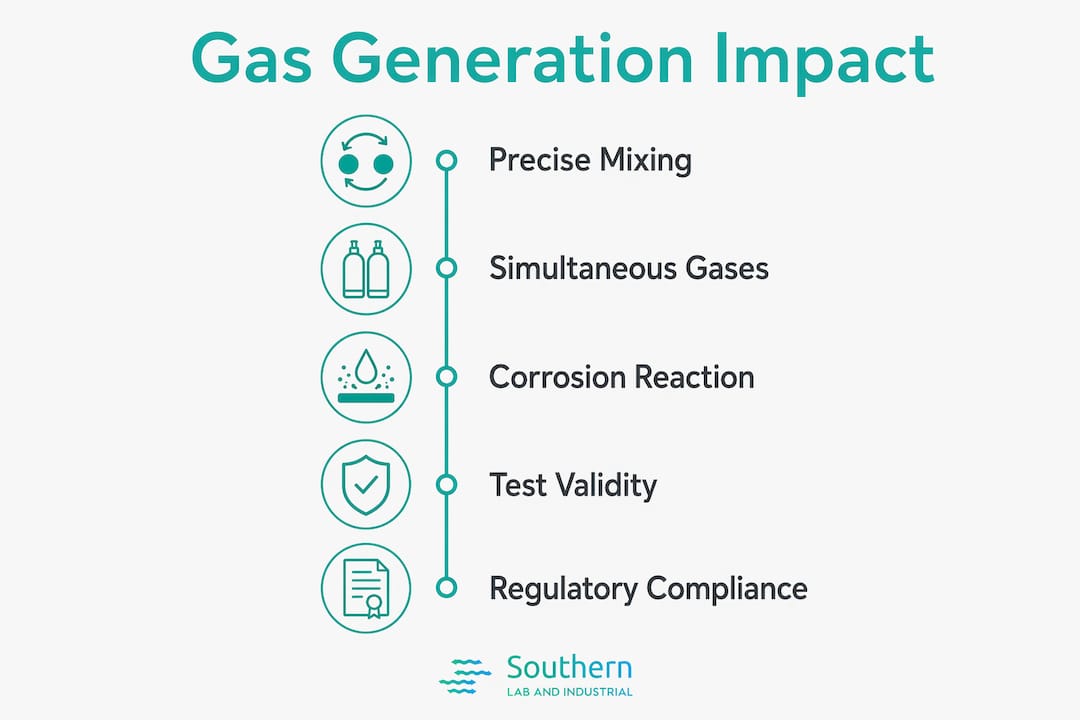 Gas Generation Impact

Precise Mixing

Simultaneous Gases

Corrosion Reaction

Test Validity

Regulatory Compliance

Southern
LAB AND INDUSTRIAL